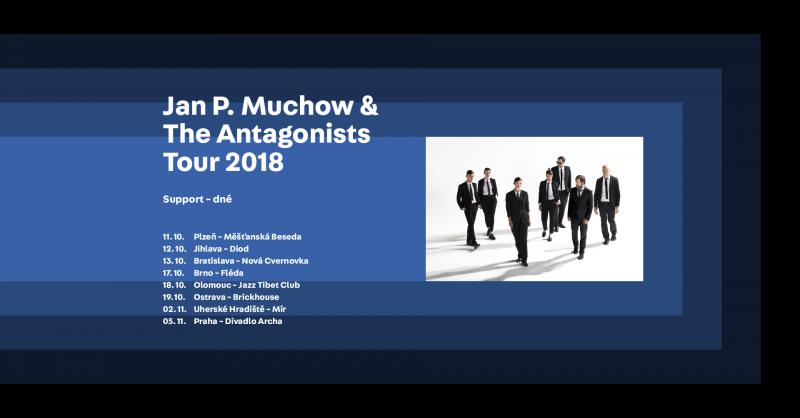 Jan P. Muchow & The Antagonists Tour 2018

Support – dné

11. 10. Plzeň – Měšťanská Beseda
12. 10. Jihlava – Diod
13. 10. Bratislava – Nová Cvernovka
17. 10. Brno – Fléda
18. 10. Olomouc – Jazz Tibet Club
19. 10. Ostrava – Brickhouse
02. 11. Uherské Hradiště – Mír
05. 11. Praha – Divadlo Archa